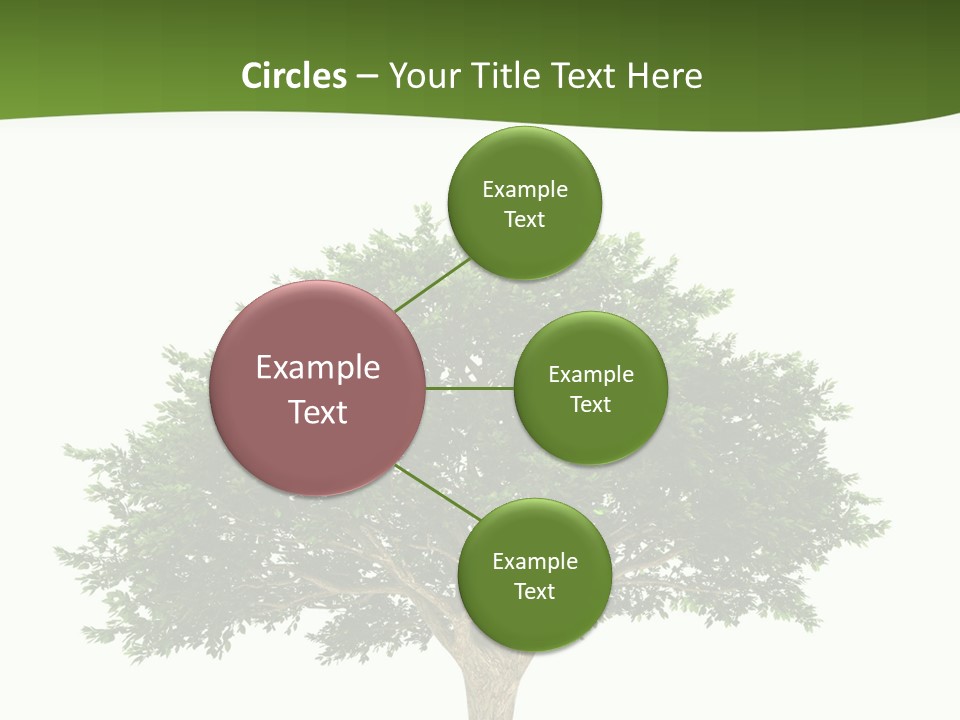 Circles – Your Title Text Here

Example Text

Example Text

Example Text

Example Text